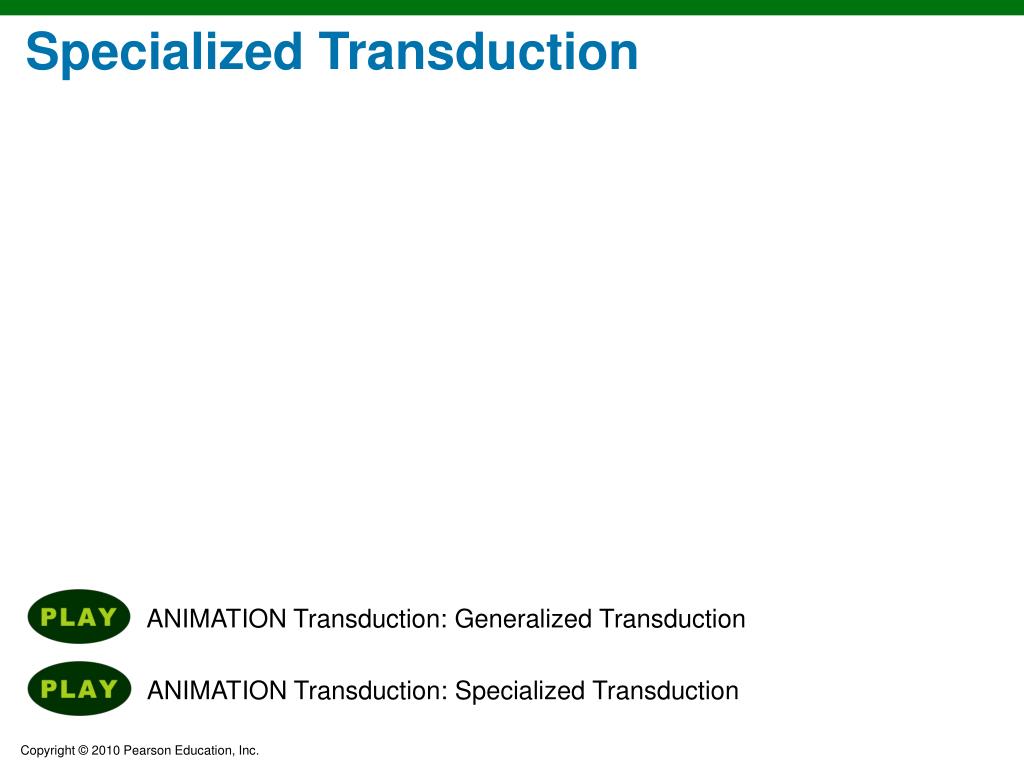 Specialized Transduction

PLAY ANIMATION Transduction: Generalized Transduction

PLAY ANIMATION Transduction: Specialized Transduction

Copyright © 2010 Pearson Education, Inc.